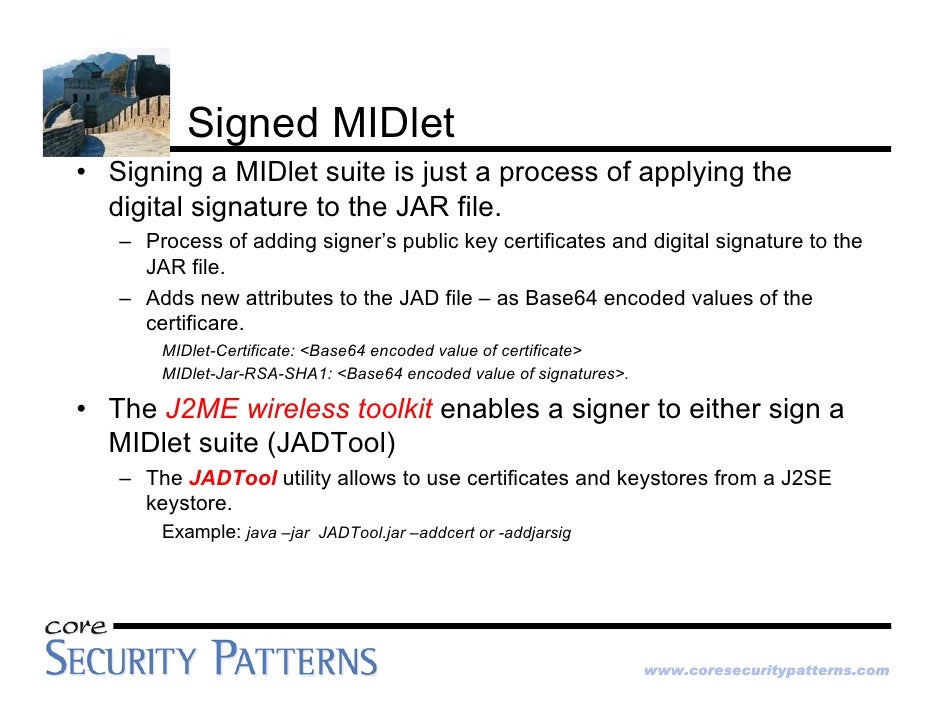 Signed MIDlet

• Signing a MIDlet suite is just a process of applying the digital signature to the JAR file.
  – Process of adding signer's public key certificates and digital signature to the JAR file.
  – Adds new attributes to the JAD file – as Base64 encoded values of the certificare.
    MIDlet-Certificate: <Base64 encoded value of certificate>
    MIDlet-Jar-RSA-SHA1: <Base64 encoded value of signatures>.

• The J2ME wireless toolkit enables a signer to either sign a MIDlet suite (JADTool)
  – The JADTool utility allows to use certificates and keystores from a J2SE keystore.
    Example: java –jar JADTool.jar –addcert or -addjarsig

core
SECURITY PATTERNS

www.coresecuritypatterns.com